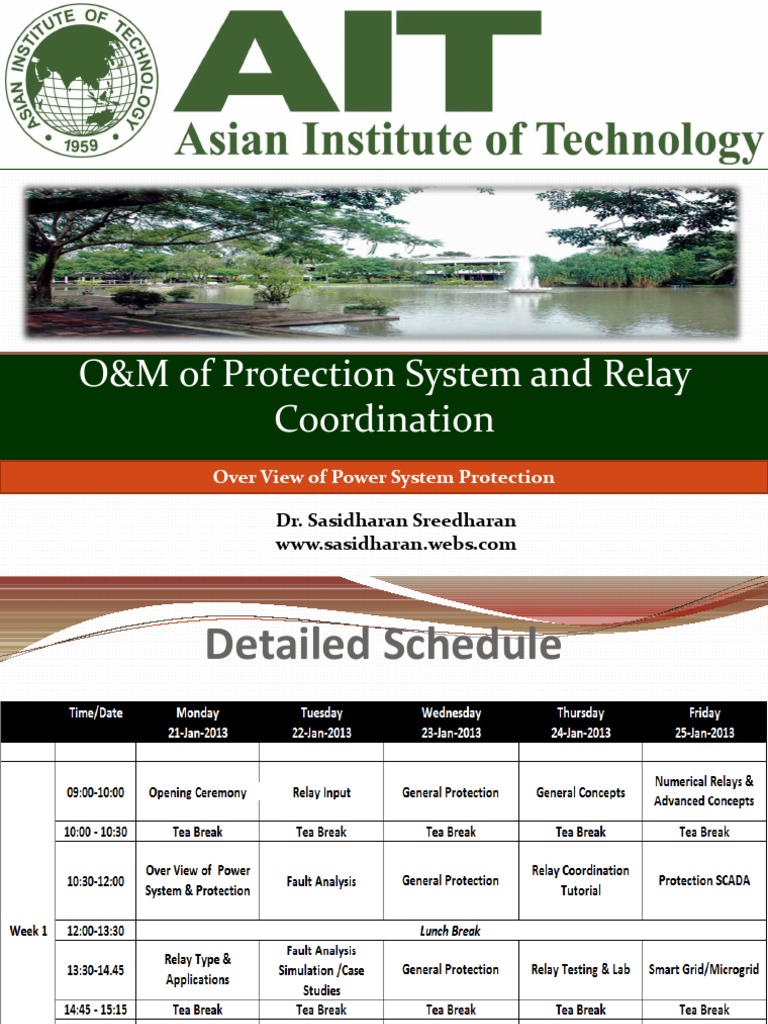 ASIAN INSTITUTE OF TECHNOLOGY
1959

AIT
Asian Institute of Technology

O&M of Protection System and Relay Coordination

Over View of Power System Protection

Dr. Sasidharan Sreedharan
www.sasidharan.webs.com

Detailed Schedule

| | Time/Date | Monday 21-Jan-2013 | Tuesday 22-Jan-2013 | Wednesday 23-Jan-2013 | Thursday 24-Jan-2013 | Friday 25-Jan-2013 |
|---|---|---|---|---|---|---|
| | | | | | | |
| Week 1 | 09:00-10:00 | Opening Ceremony | Relay Input | General Protection | General Concepts | Numerical Relays & Advanced Concepts |
| | 10:00 - 10:30 | Tea Break | Tea Break | Tea Break | Tea Break | Tea Break |
| | 10:30-12:00 | Over View of Power System & Protection | Fault Analysis | General Protection | Relay Coordination Tutorial | Protection SCADA |
| | 12:00-13:30 | Lunch Break | | | | |
| | 13:30-14.45 | Relay Type & Applications | Fault Analysis Simulation /Case Studies | General Protection | Relay Testing & Lab | Smart Grid/Microgrid |
| | 14:45 - 15:15 | Tea Break | Tea Break | Tea Break | Tea Break | Tea Break |